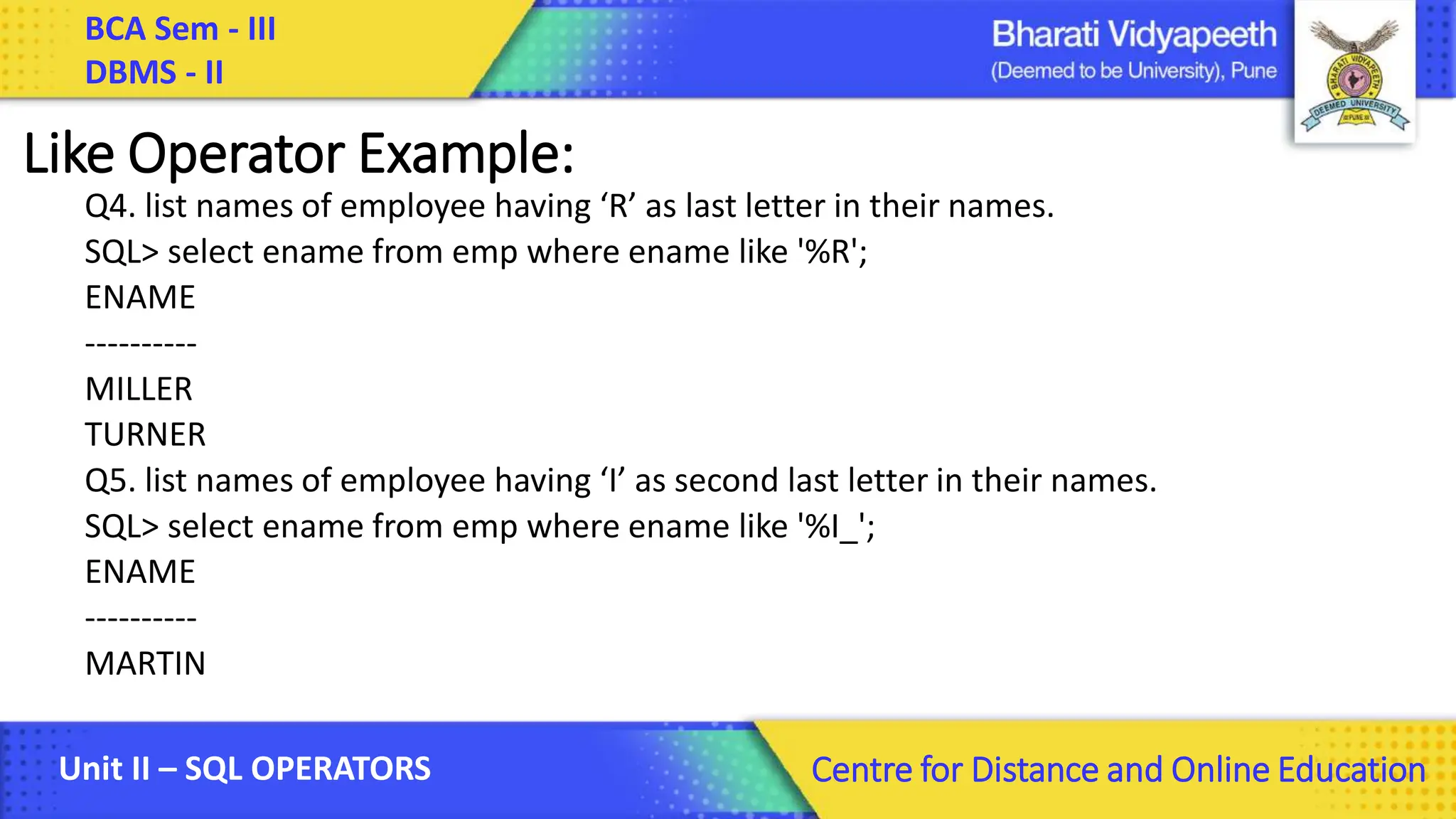 BCA Sem - III
DBMS - II

Bharati Vidyapeeth
(Deemed to be University), Pune

BHARATI VIDYAPEETH
DEEMED UNIVERSITY
PUNE

Like Operator Example:

Q4. list names of employee having ‘R’ as last letter in their names.
SQL> select ename from emp where ename like '%R';
ENAME
----------
MILLER
TURNER
Q5. list names of employee having ‘I’ as second last letter in their names.
SQL> select ename from emp where ename like '%I_';
ENAME
----------
MARTIN

Unit II – SQL OPERATORS

Centre for Distance and Online Education